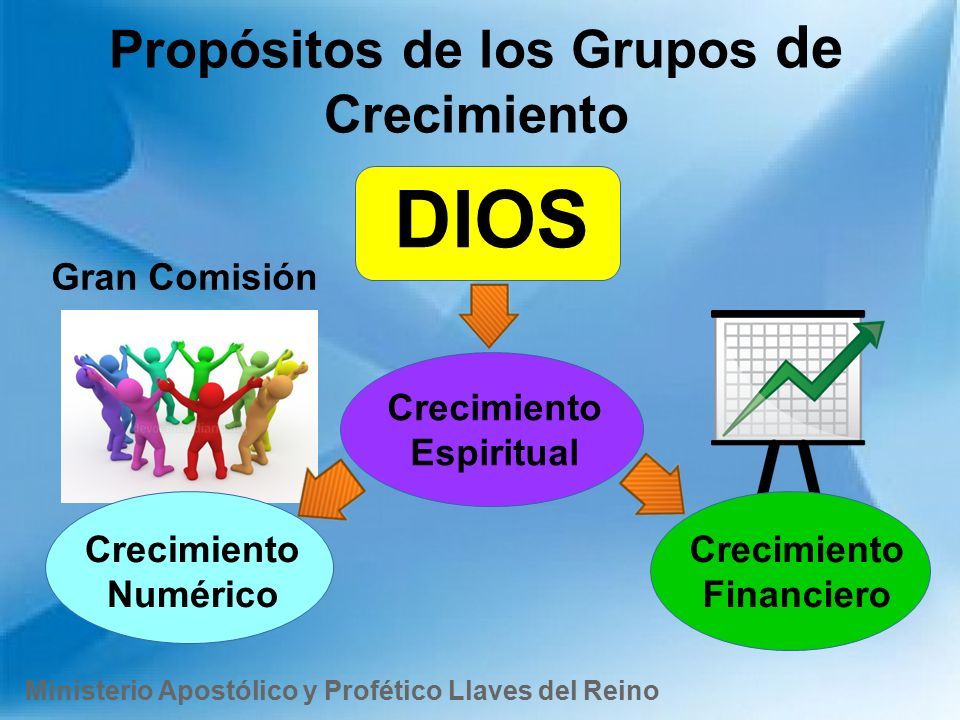 Propósitos de los Grupos de Crecimiento

DIOS

Gran Comisión

Crecimiento Espiritual

Crecimiento Numérico

Crecimiento Financiero

Ministerio Apostólico y Profético Llaves del Reino